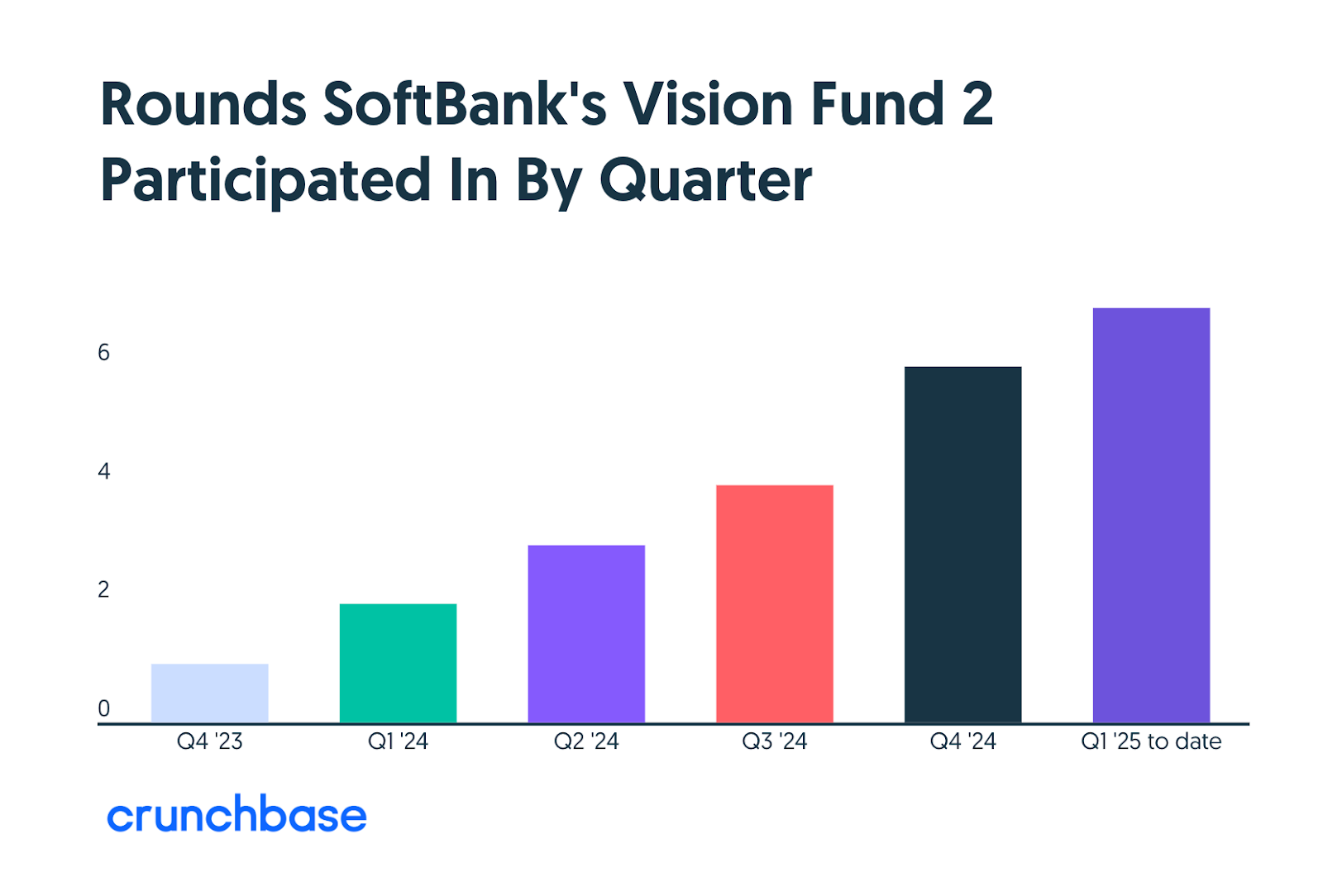 Rounds SoftBank's Vision Fund 2 Participated In By Quarter

6

4

2

0

Q4 '23

Q1 '24

Q2 '24

Q3 '24

Q4 '24

Q1 '25 to date

crunchbase